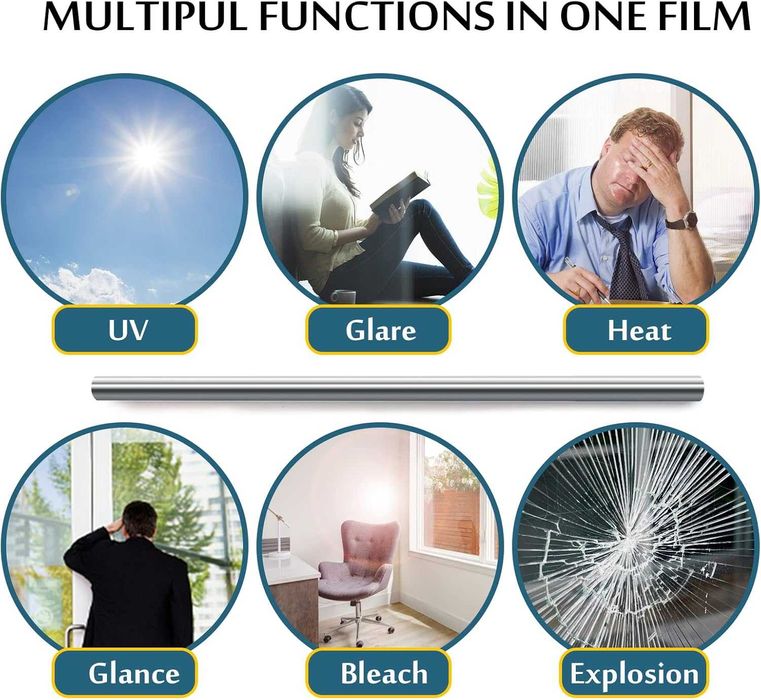 MULTIPUL FUNCTIONS IN ONE FILM

UV

Glare

Heat

Glance

Bleach

Explosion